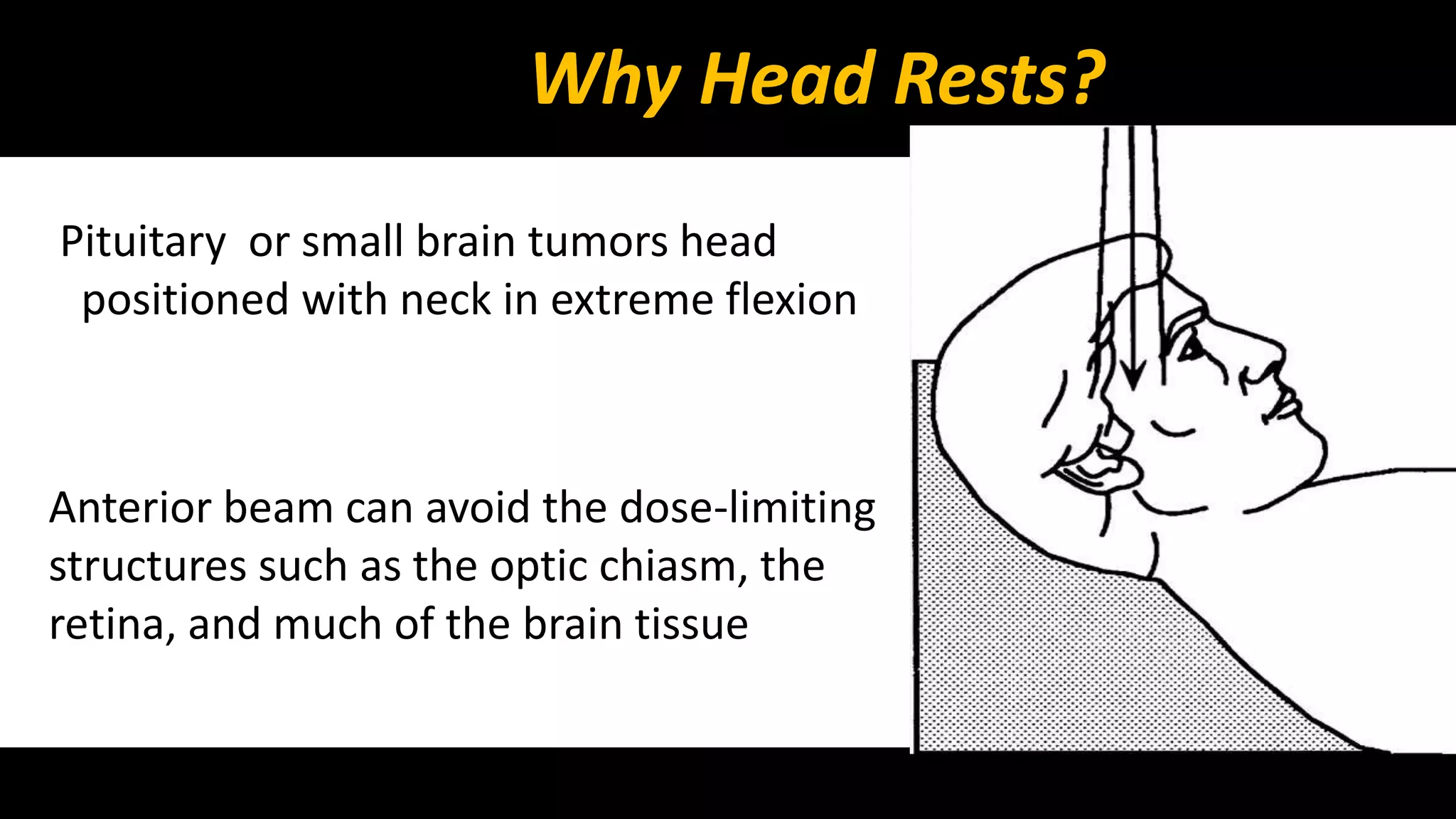 Why Head Rests?

Pituitary or small brain tumors head positioned with neck in extreme flexion

Anterior beam can avoid the dose-limiting structures such as the optic chiasm, the retina, and much of the brain tissue